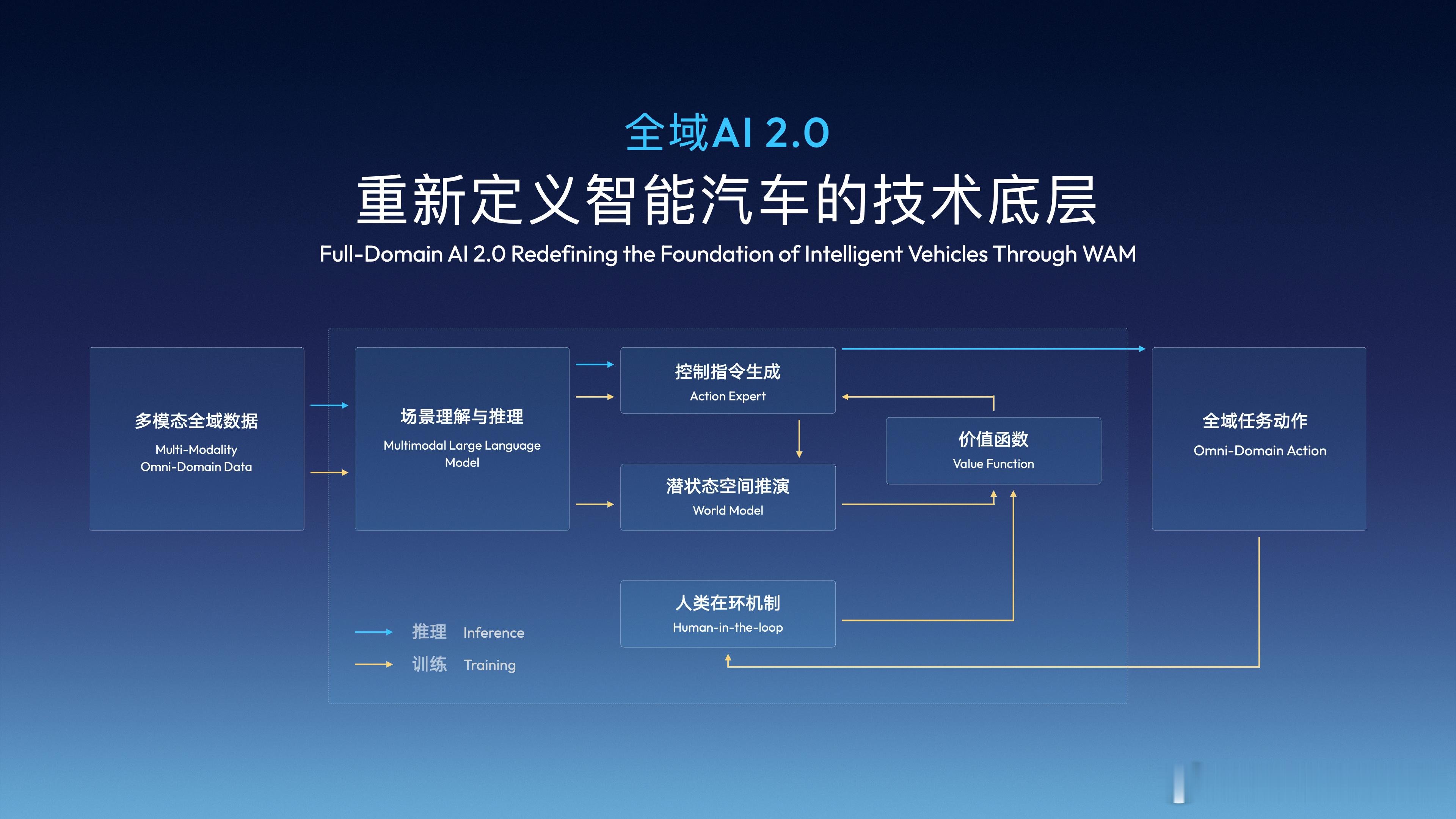 全域AI 2.0

重新定义智能汽车的技术底层

Full-Domain AI 2.0 Redefining the Foundation of Intelligent Vehicles Through WAM

多模态全域数据
Multi-Modality Omni-Domain Data

场景理解与推理
Multimodal Large Language Model

控制指令生成
Action Expert

潜状态空间推演
World Model

价值函数
Value Function

人类在环机制
Human-in-the-loop

全域任务动作
Omni-Domain Action

推理 Inference
训练 Training